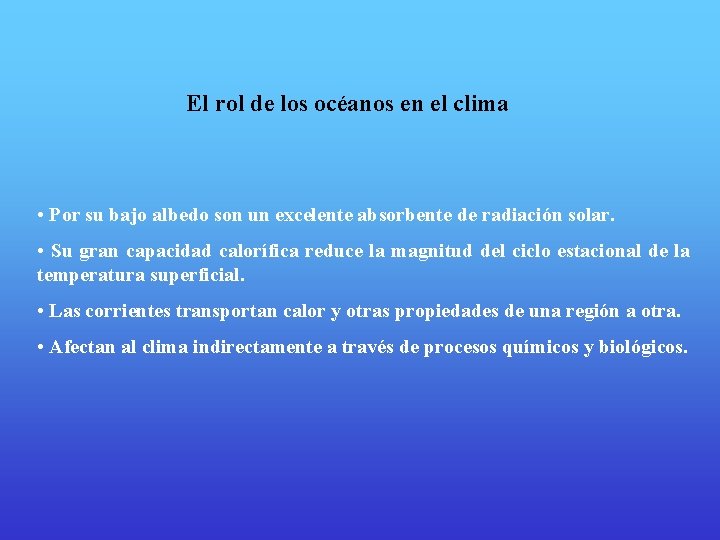 El rol de los océanos en el clima

• Por su bajo albedo son un excelente absorbente de radiación solar.

• Su gran capacidad calorífica reduce la magnitud del ciclo estacional de la temperatura superficial.

• Las corrientes transportan calor y otras propiedades de una región a otra.

• Afectan al clima indirectamente a través de procesos químicos y biológicos.